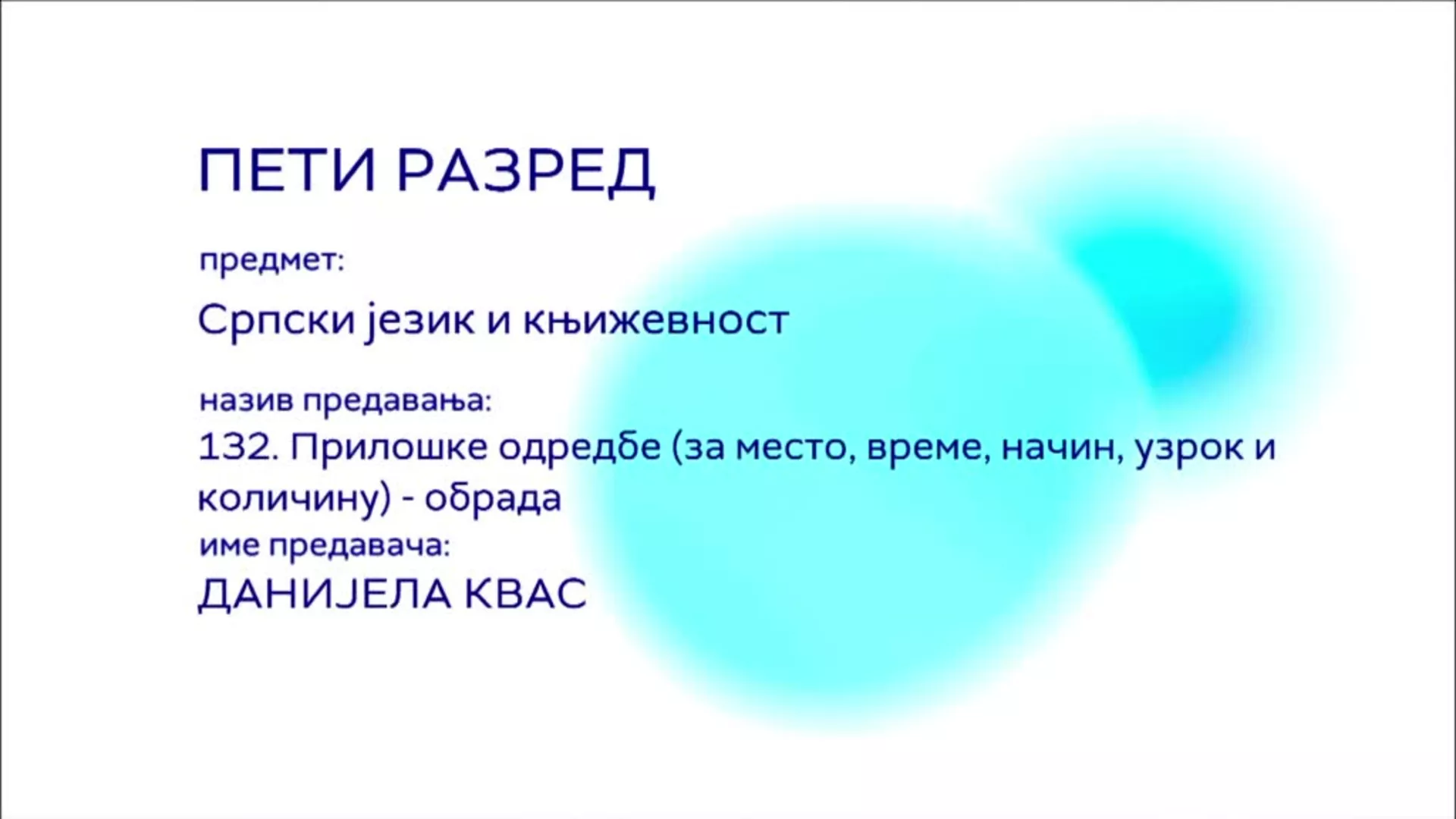 ПЕТИ РАЗРЕД

предмет:

Српски језик и књижевност

назив предавања:

132. Прилошке одредбе (за место, време, начин, узрок и количину) - обрада

име предавача:

ДАНИЈЕЛА КВАС